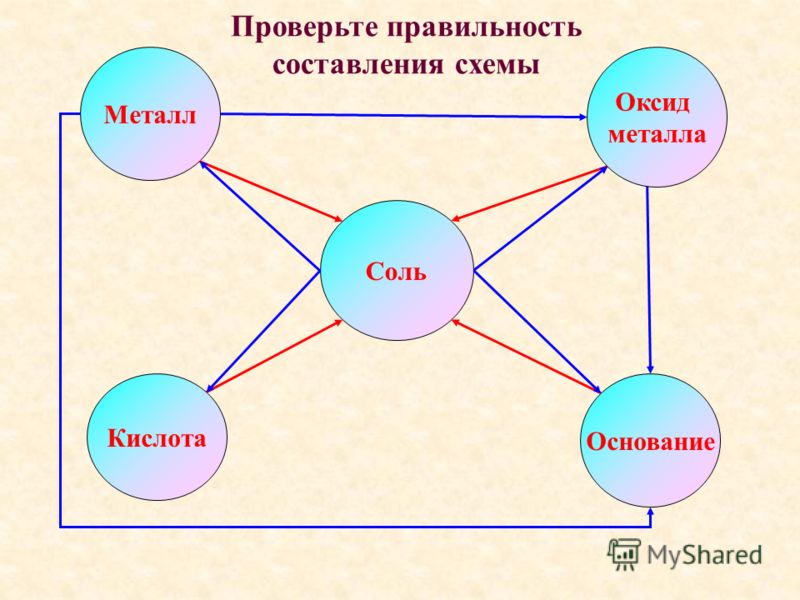 Проверьте правильность составления схемы

Металл

Оксид металла

Соль

Кислота

Основание

MyShared